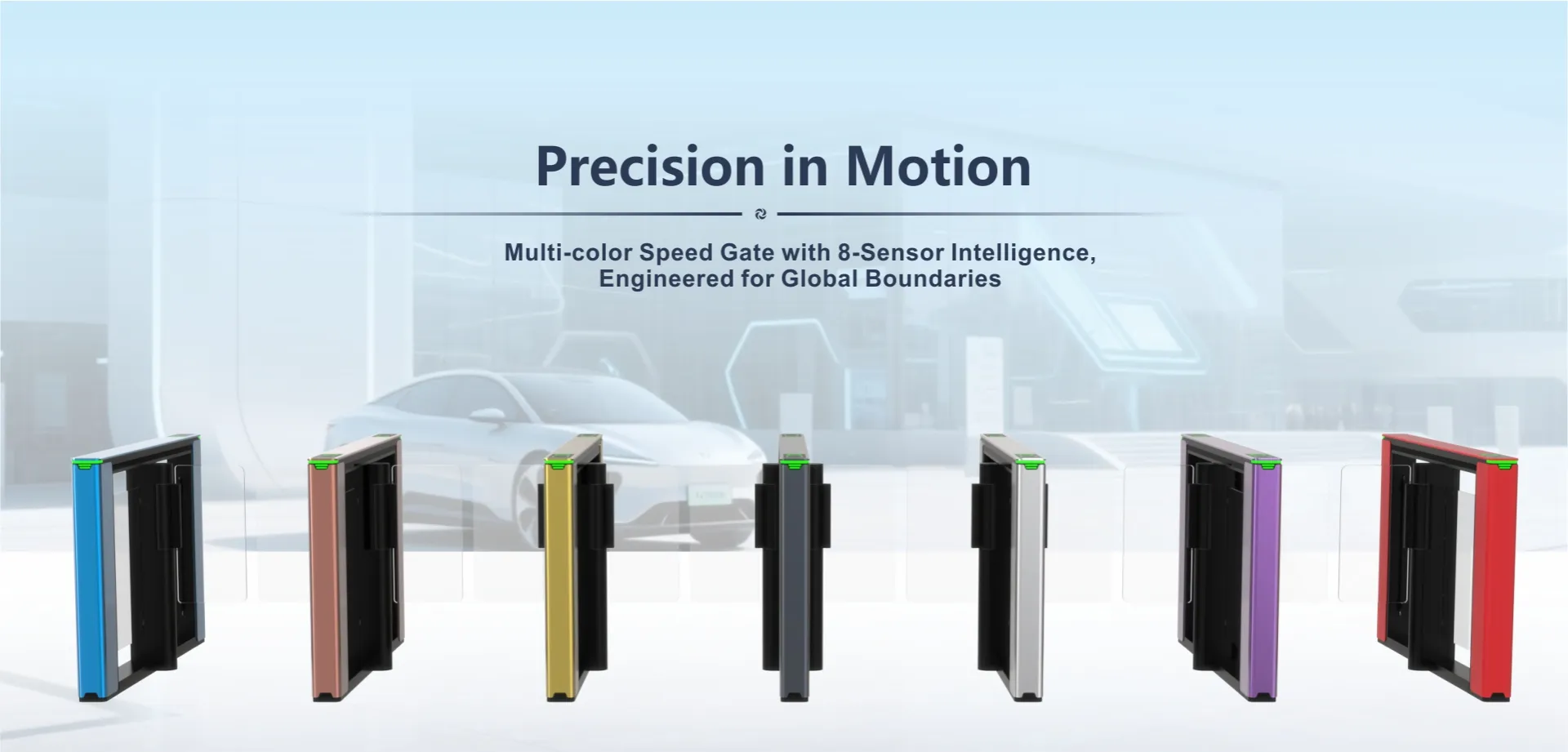 Precision in Motion

Multi-color Speed Gate with 8-Sensor Intelligence, Engineered for Global Boundaries